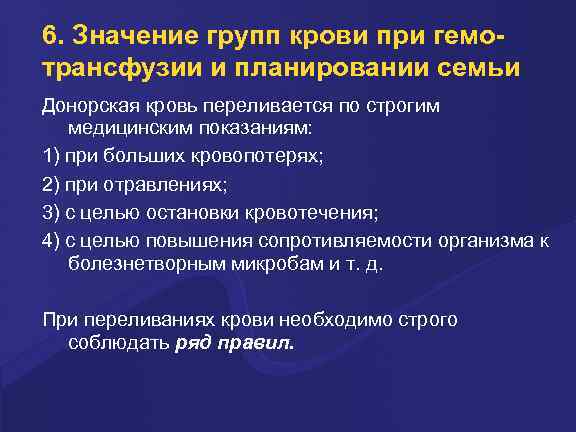 6. Значение групп крови при гемотрансфузии и планировании семьи

Донорская кровь переливается по строгим медицинским показаниям:

1) при больших кровопотерях;

2) при отравлениях;

3) с целью остановки кровотечения;

4) с целью повышения сопротивляемости организма к болезнетворным микробам и т. д.

При переливаниях крови необходимо строго соблюдать ряд правил.